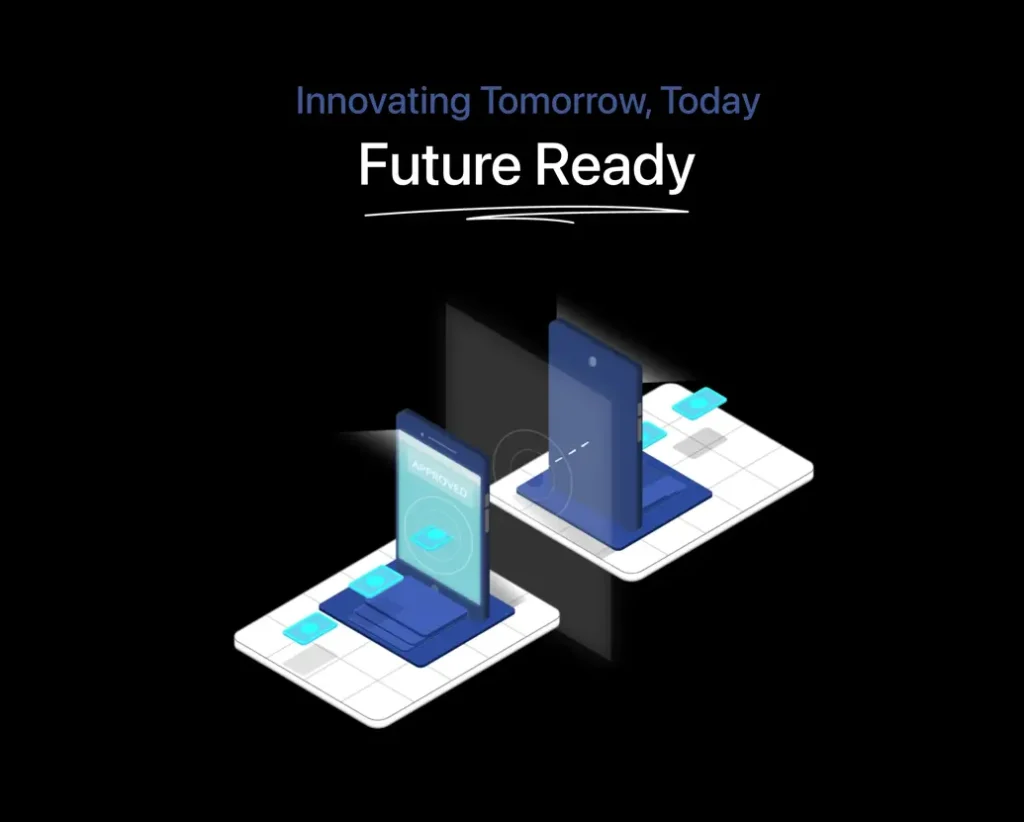 Innovating Tomorrow, Today

Future Ready

APPROVED